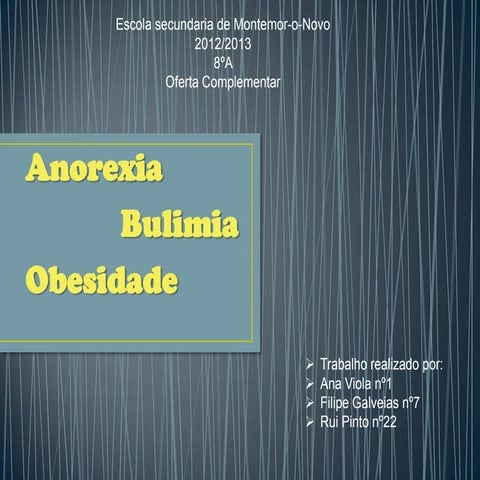 Escola secundaria de Montemor-o-Novo
2012/2013
8ºA
Oferta Complementar

Anorexia
Bulimia
Obesidade

➢ Trabalho realizado por:
➢ Ana Viola nº1
➢ Filipe Galveias nº7
➢ Rui Pinto nº22